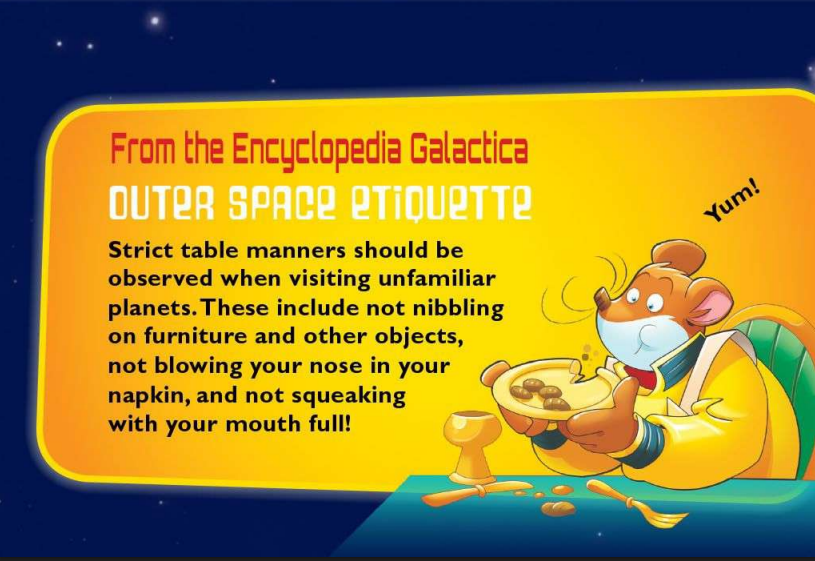 From the Encyclopedia Galactica
OUTER SPACE ETIQUETTE

Strict table manners should be observed when visiting unfamiliar planets. These include not nibbling on furniture and other objects, not blowing your nose in your napkin, and not squeaking with your mouth full!

Yum!